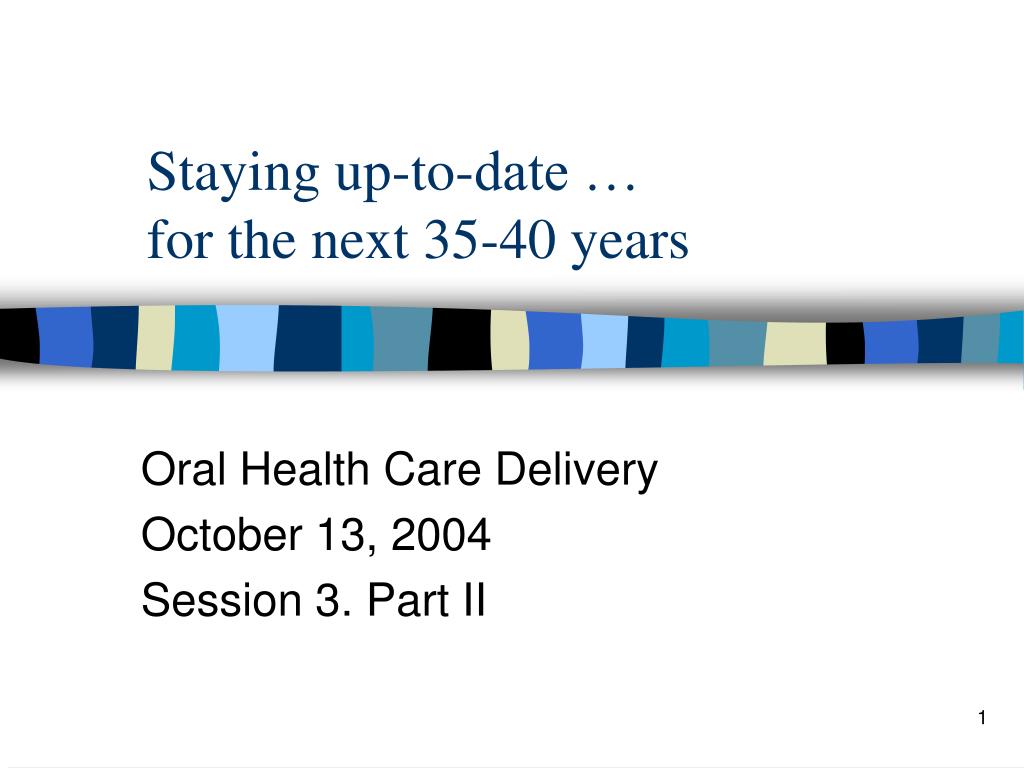 Staying up-to-date …
for the next 35-40 years

Oral Health Care Delivery
October 13, 2004
Session 3. Part II

1